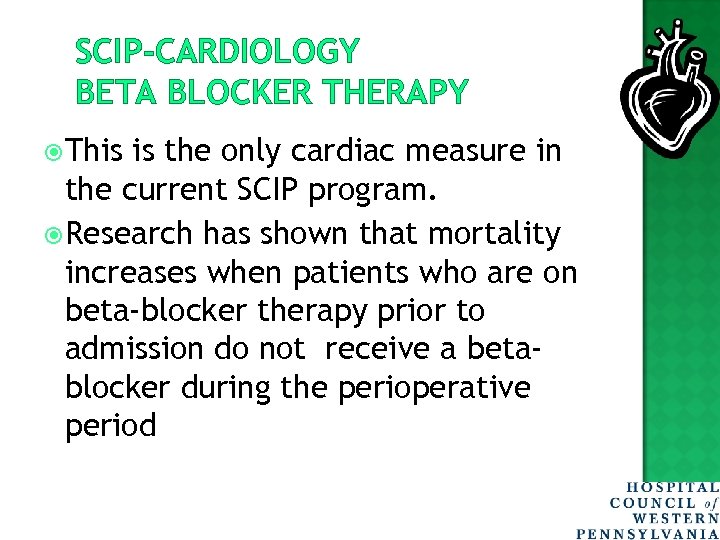 SCIP-CARDIOLOGY
BETA BLOCKER THERAPY

This is the only cardiac measure in the current SCIP program.

Research has shown that mortality increases when patients who are on beta-blocker therapy prior to admission do not receive a beta-blocker during the perioperative period

HOSPITAL
COUNCIL of
WESTERN
PENNSYLVANIA